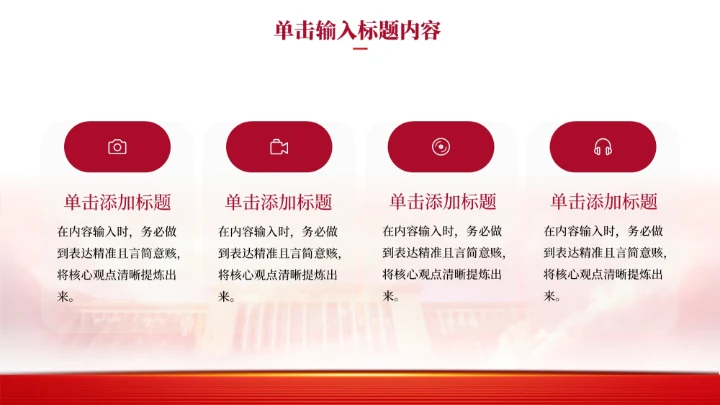 单击输入标题内容

单击添加标题

在内容输入时，务必做到表达精准且言简意赅，将核心观点清晰提炼出来。

单击添加标题

在内容输入时，务必做到表达精准且言简意赅，将核心观点清晰提炼出来。

单击添加标题

在内容输入时，务必做到表达精准且言简意赅，将核心观点清晰提炼出来。

单击添加标题

在内容输入时，务必做到表达精准且言简意赅，将核心观点清晰提炼出来。